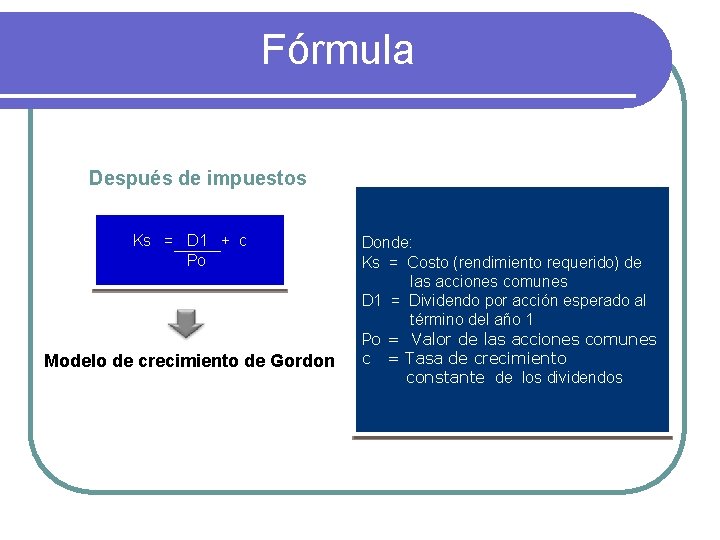 Fórmula

Después de impuestos

$Ks = \frac{D1}{Po} + c$

Modelo de crecimiento de Gordon

Donde:
Ks = Costo (rendimiento requerido) de las acciones comunes
D1 = Dividendo por acción esperado al término del año 1
Po = Valor de las acciones comunes
c = Tasa de crecimiento constante de los dividendos